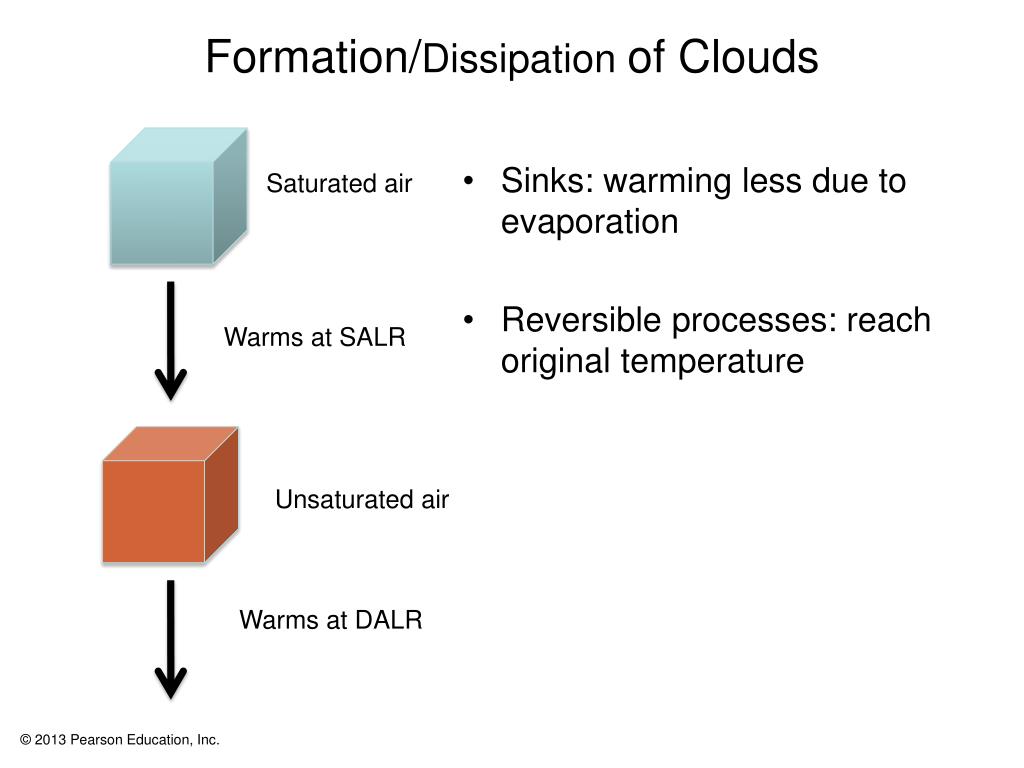 Formation/Dissipation of Clouds

Saturated air

Warms at SALR

Unsaturated air

Warms at DALR

• Sinks: warming less due to evaporation

• Reversible processes: reach original temperature

© 2013 Pearson Education, Inc.